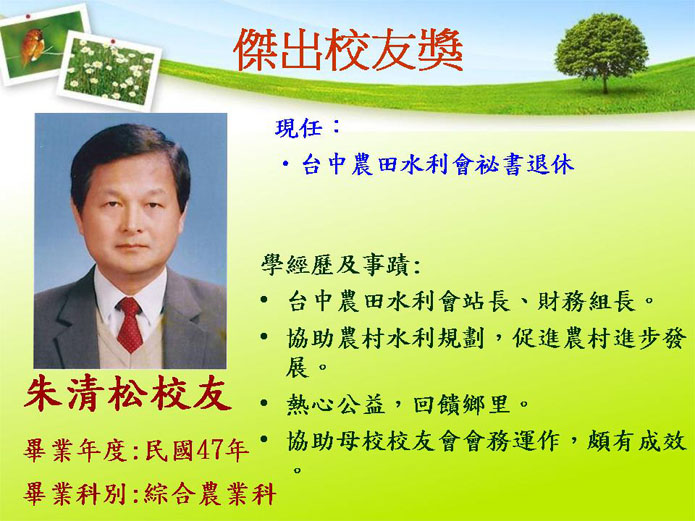 傑出校友獎

現任：

• 台中農田水利會祕書退休

學經歷及事蹟:

• 台中農田水利會站長、財務組長。
• 協助農村水利規劃，促進農村進步發展。
• 熱心公益，回饋鄉里。
• 協助母校校友會會務運作，頗有成效。

朱清松校友

畢業年度:民國47年

畢業科別:綜合農業科